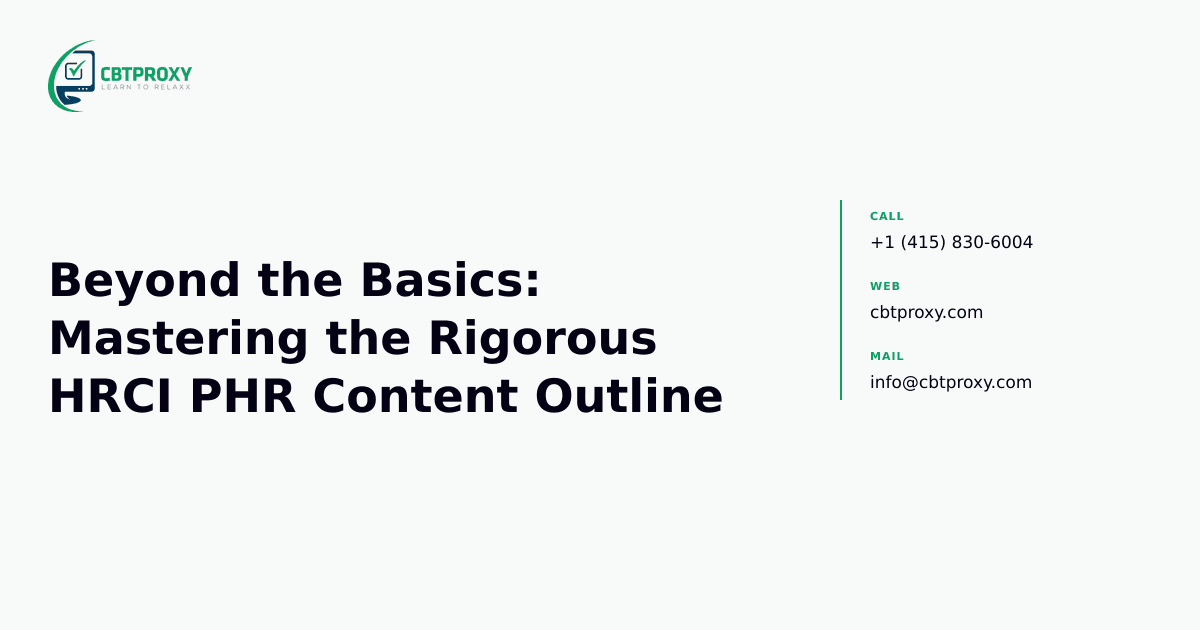 CBTPROXY
LEARN TO RELAXX

Beyond the Basics: Mastering the Rigorous HRCI PHR Content Outline

CALL
+1 (415) 830-6004

WEB
cbtproxy.com

MAIL
info@cbtproxy.com